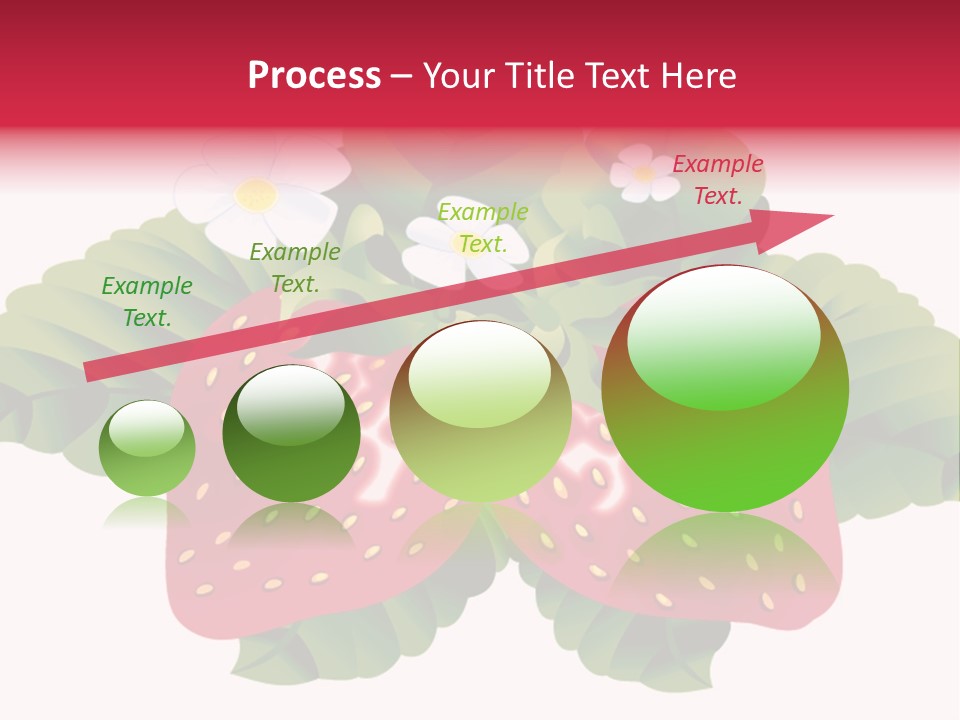 Process – Your Title Text Here

Example Text.

Example Text.

Example Text.

Example Text.